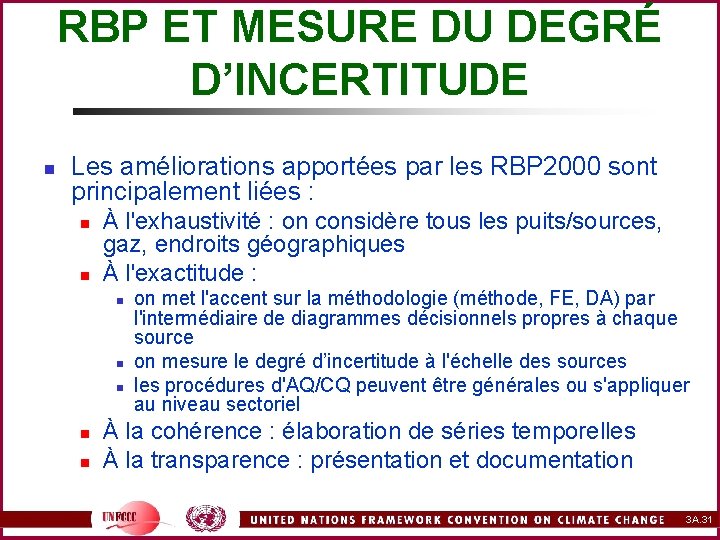 RBP ET MESURE DU DEGRÉ D'INCERTITUDE

Les améliorations apportées par les RBP2000 sont principalement liées :

À l'exhaustivité : on considère tous les puits/sources, gaz, endroits géographiques

À l'exactitude :

on met l'accent sur la méthodologie (méthode, FE, DA) par l'intermédiaire de diagrammes décisionnels propres à chaque source

on mesure le degré d'incertitude à l'échelle des sources

les procédures d'AQ/CQ peuvent être générales ou s'appliquer au niveau sectoriel

À la cohérence : élaboration de séries temporelles

À la transparence : présentation et documentation

UNFCCC

UNITED NATIONS FRAMEWORK CONVENTION ON CLIMATE CHANGE

3A.31